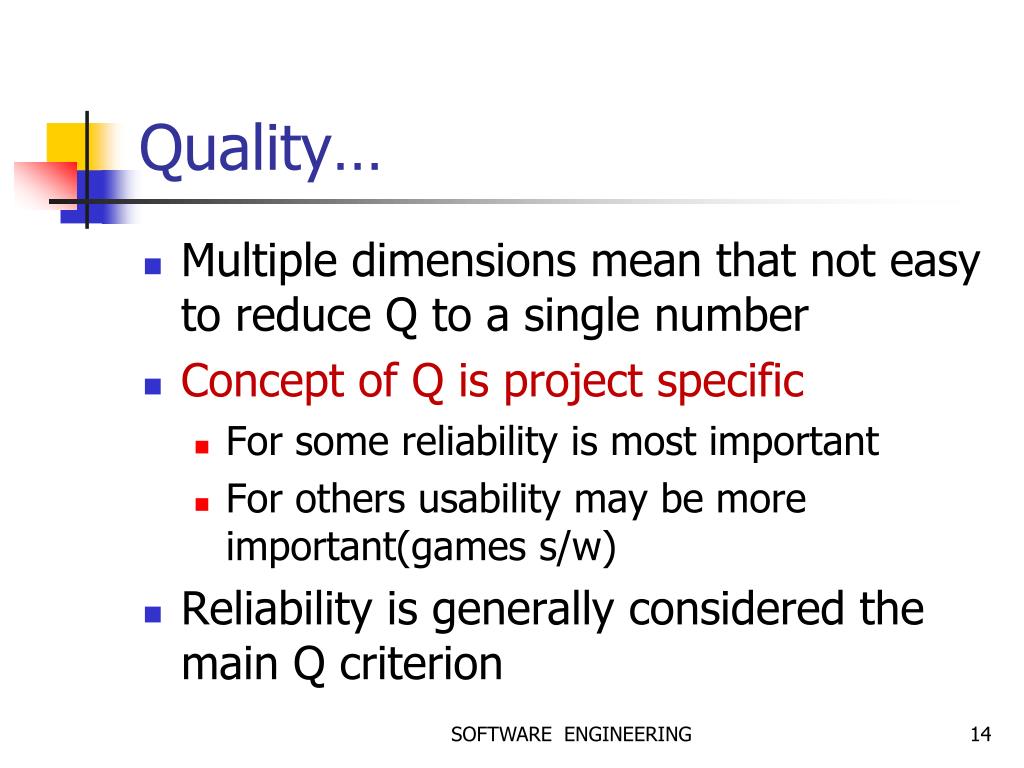 Quality…

- Multiple dimensions mean that not easy to reduce Q to a single number
- Concept of Q is project specific
  - For some reliability is most important
  - For others usability may be more important(games s/w)
- Reliability is generally considered the main Q criterion

SOFTWARE ENGINEERING

14